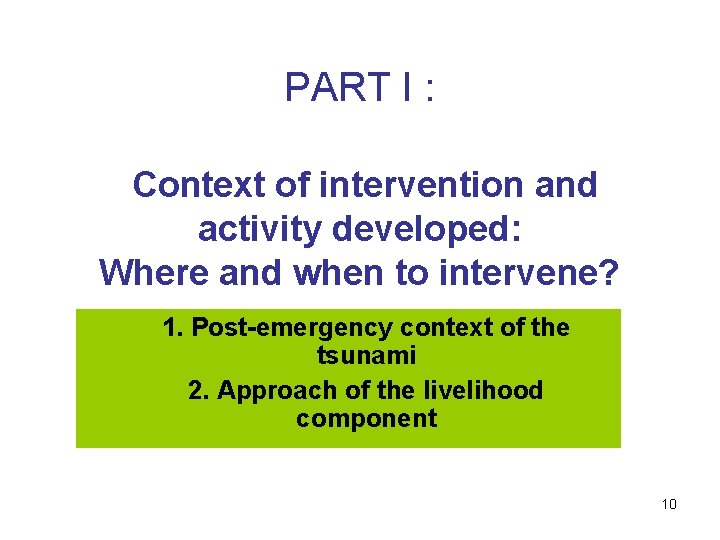 PART I :

Context of intervention and activity developed: Where and when to intervene?

1. Post-emergency context of the tsunami

2. Approach of the livelihood component

10